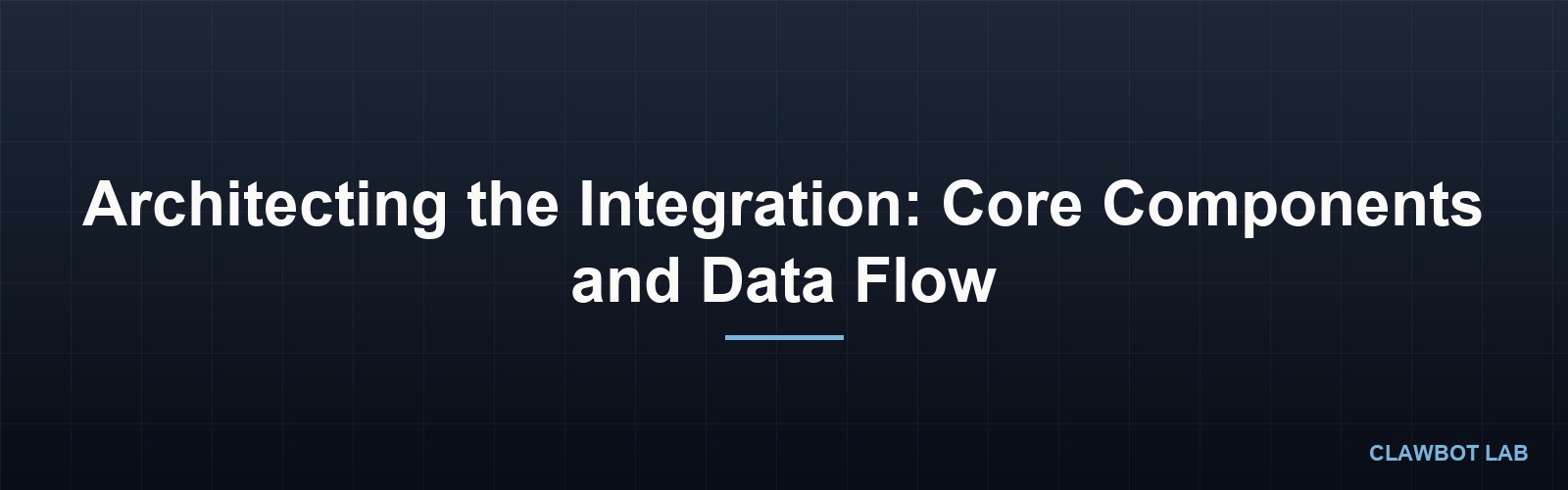 Architecting the Integration: Core Components and Data Flow

CLAWBOT LAB